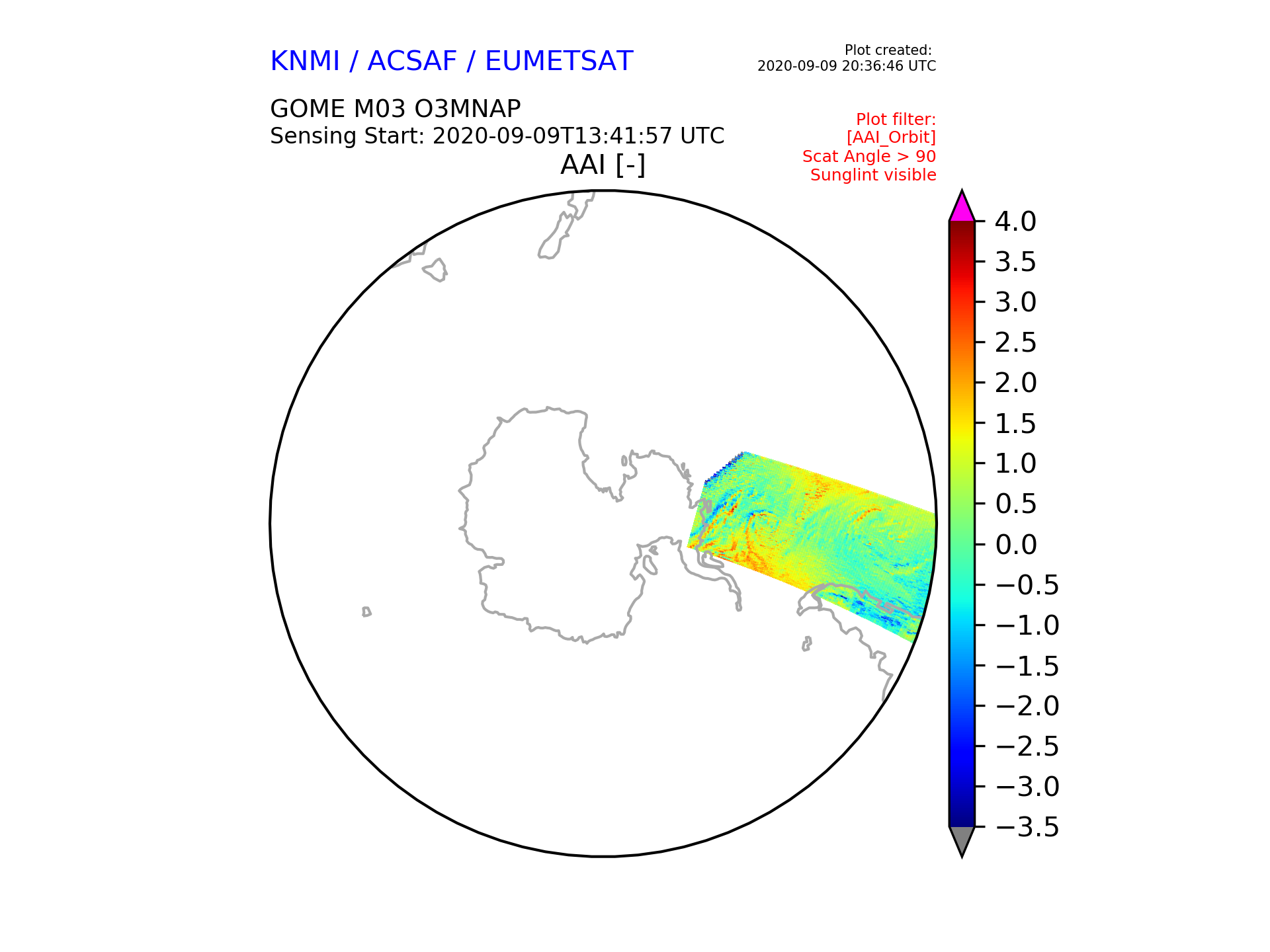 KNMI / ACSAF / EUMETSAT

Plot created:
2020-09-09 20:36:46 UTC

GOME M03 O3MNAP
Sensing Start: 2020-09-09T13:41:57 UTC

Plot filter:
[AAI_Orbit]
Scat Angle > 90
Sunglint visible

AAI [-]

4.0
3.5
3.0
2.5
2.0
1.5
1.0
0.5
0.0
−0.5
−1.0
−1.5
−2.0
−2.5
−3.0
−3.5